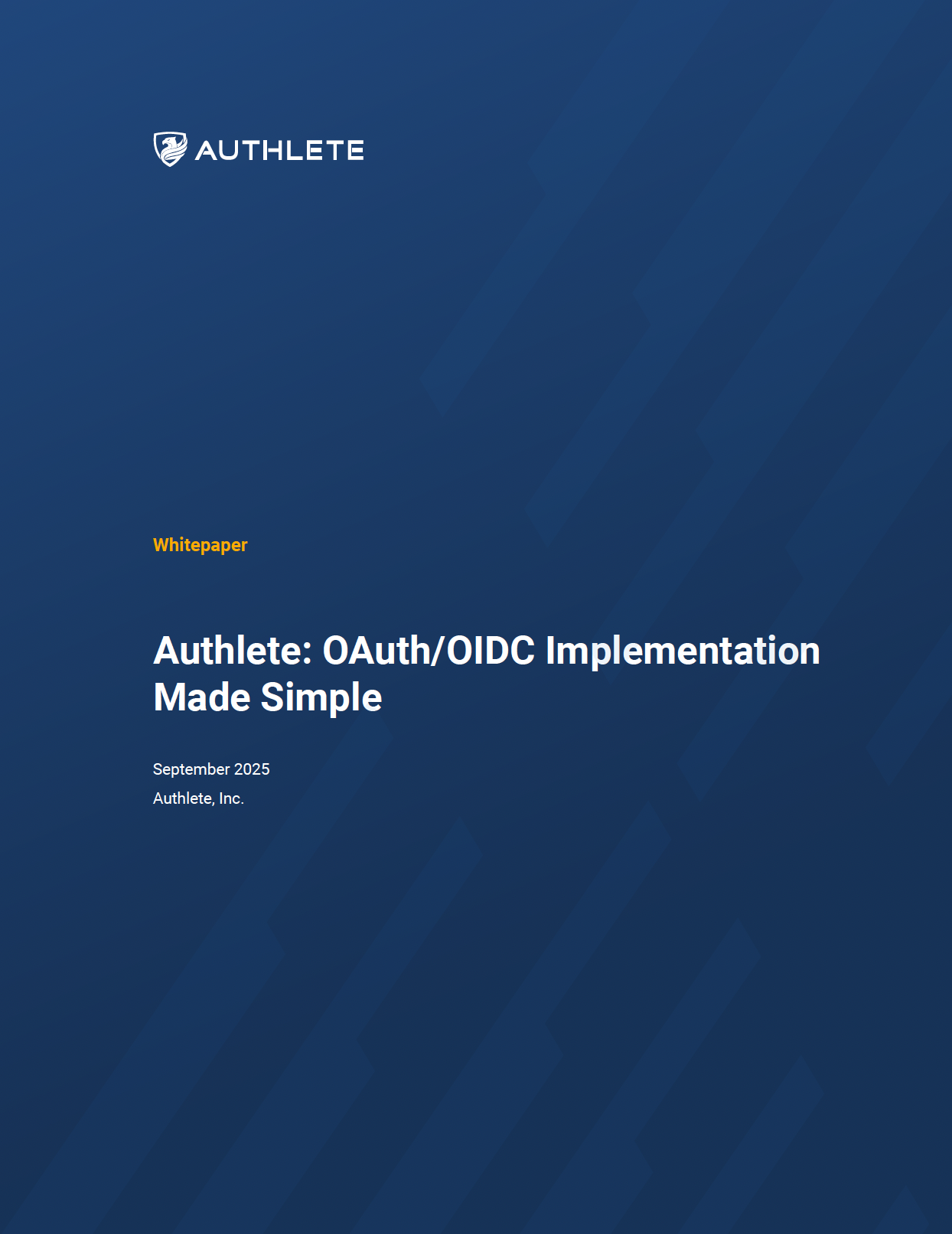 AUTHLETE

Whitepaper

Authlete: OAuth/OIDC Implementation Made Simple

September 2025

Authlete, Inc.